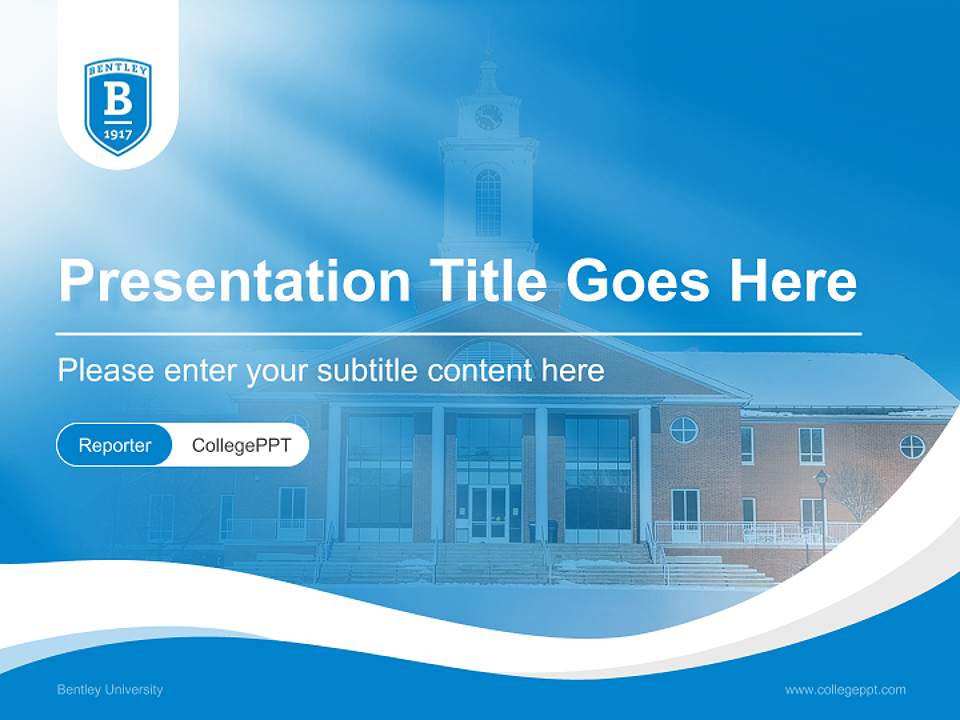 BENTLEY
B
1917

Presentation Title Goes Here

Please enter your subtitle content here

Reporter CollegePPT

Bentley University

www.collegeppt.com